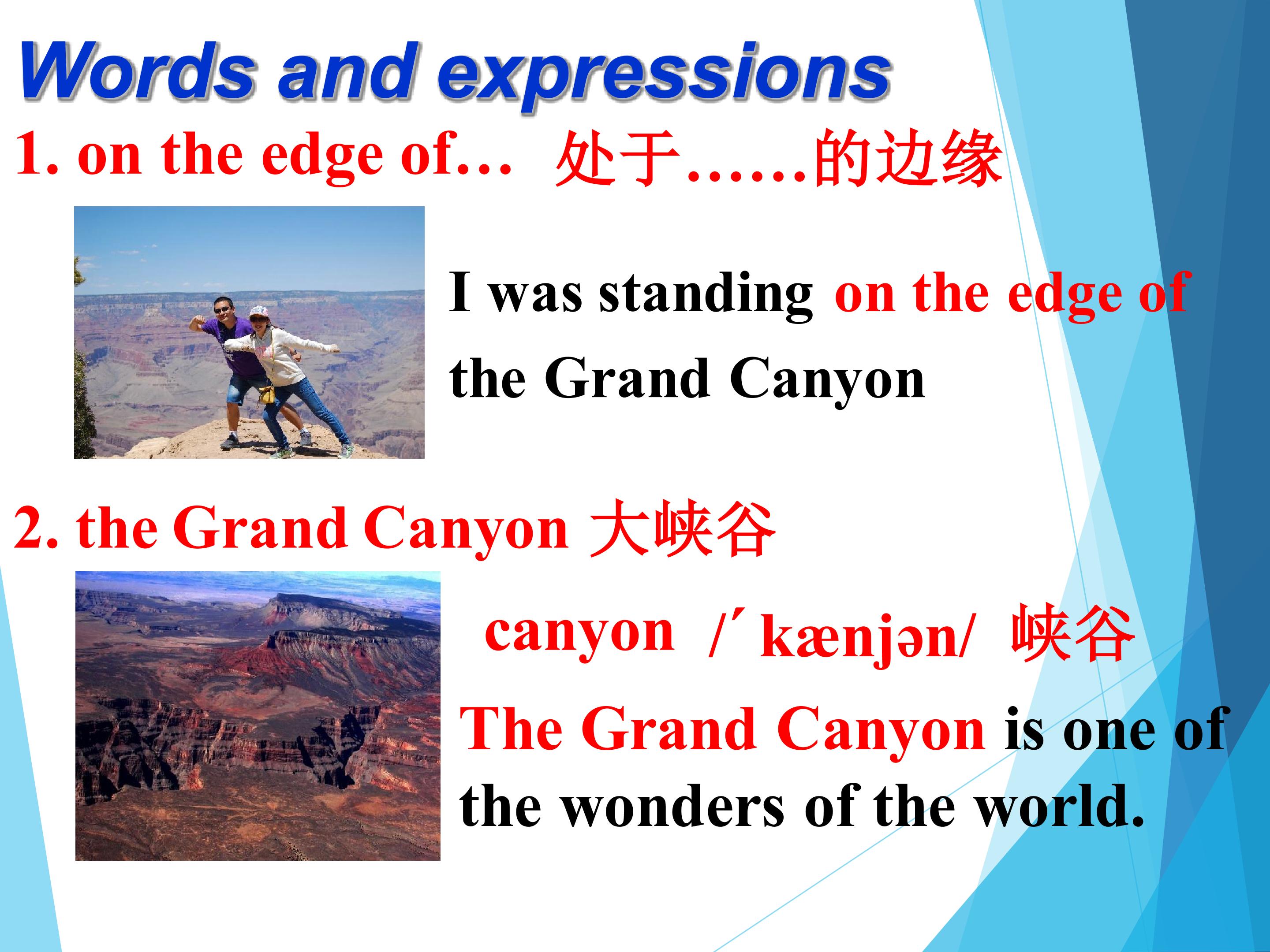 Words and expressions

1. on the edge of… 处于……的边缘

I was standing on the edge of the Grand Canyon

2. the Grand Canyon 大峡谷

canyon /ˊkænjən/ 峡谷

The Grand Canyon is one of the wonders of the world.